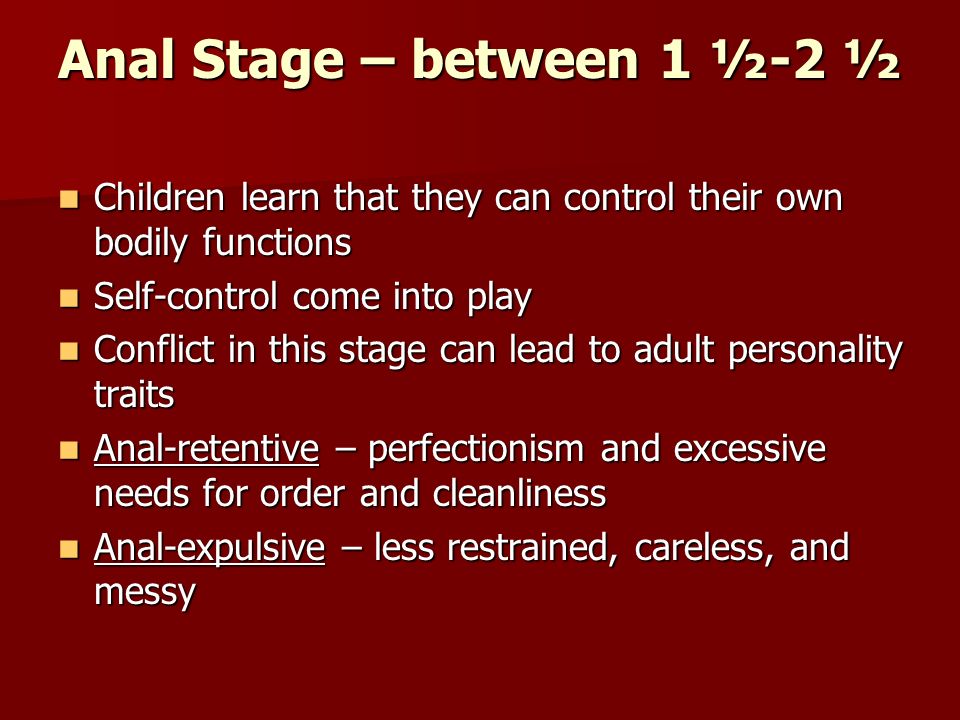 Anal Stage – between 1 ½-2 ½

- Children learn that they can control their own bodily functions
- Self-control come into play
- Conflict in this stage can lead to adult personality traits
- Anal-retentive – perfectionism and excessive needs for order and cleanliness
- Anal-expulsive – less restrained, careless, and messy